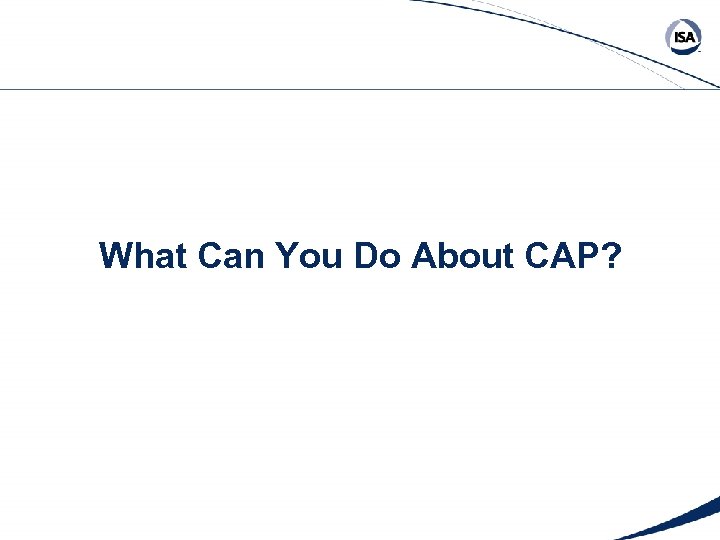 ISA

What Can You Do About CAP?